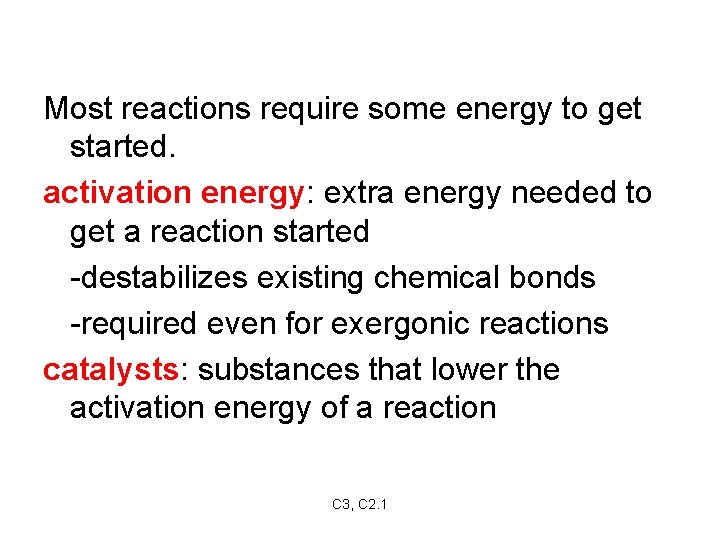 Most reactions require some energy to get started.

activation energy: extra energy needed to get a reaction started

-destabilizes existing chemical bonds

-required even for exergonic reactions

catalysts: substances that lower the activation energy of a reaction

C3, C2.1